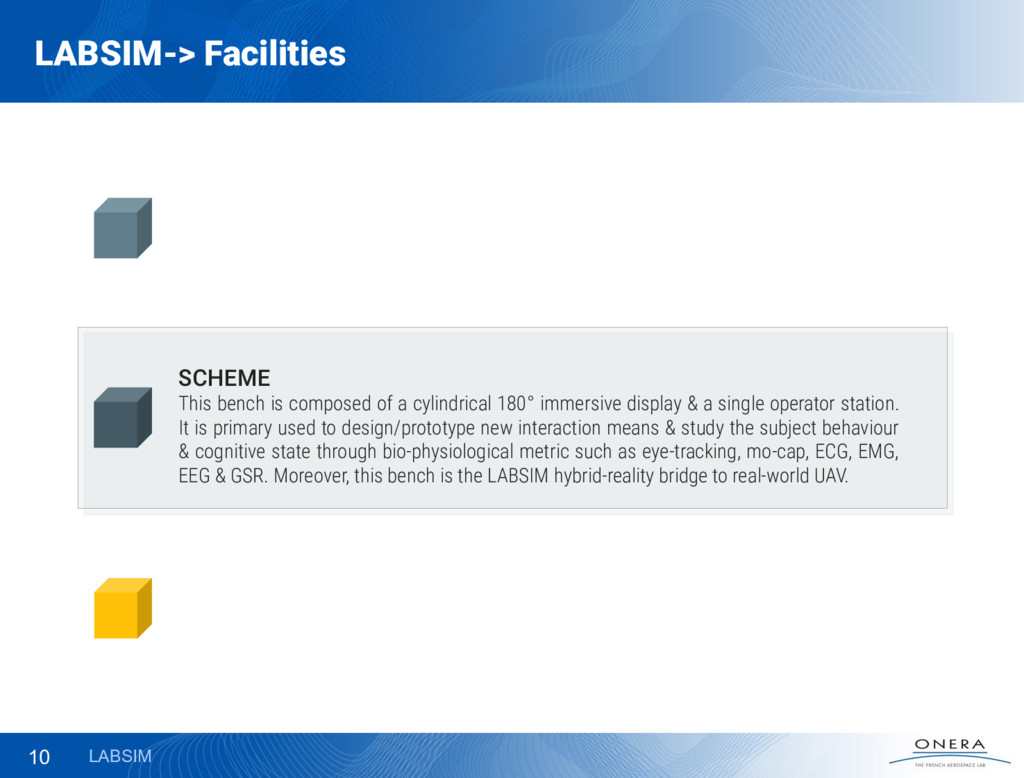 LABSIM-> Facilities

SCHEME
This bench is composed of a cylindrical 180° immersive display & a single operator station. It is primary used to design/prototype new interaction means & study the subject behaviour & cognitive state through bio-physiological metric such as eye-tracking, mo-cap, ECG, EMG, EEG & GSR. Moreover, this bench is the LABSIM hybrid-reality bridge to real-world UAV.

10 LABSIM

ONERA
THE FRENCH AEROSPACE LAB